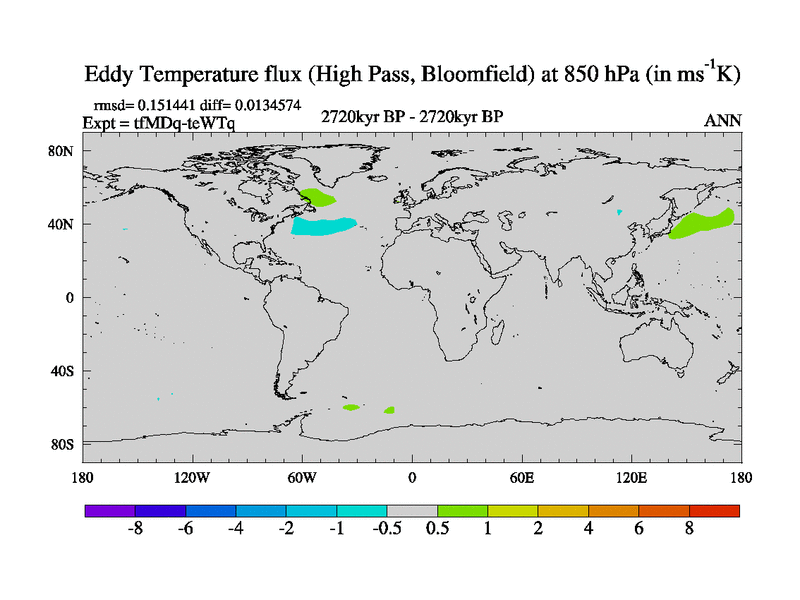 Eddy Temperature flux (High Pass, Bloomfield) at 850 hPa (in $ms^{-1}K$)

rmsd= 0.151441 diff= 0.0134574
Expt = tfMDq-teWTq
2720kyr BP - 2720kyr BP
ANN

80N
40N
0
40S
80S

180
120W
60W
0
60E
120E
180

-8 -6 -4 -2 -1 -0.5 0.5 1 2 4 6 8